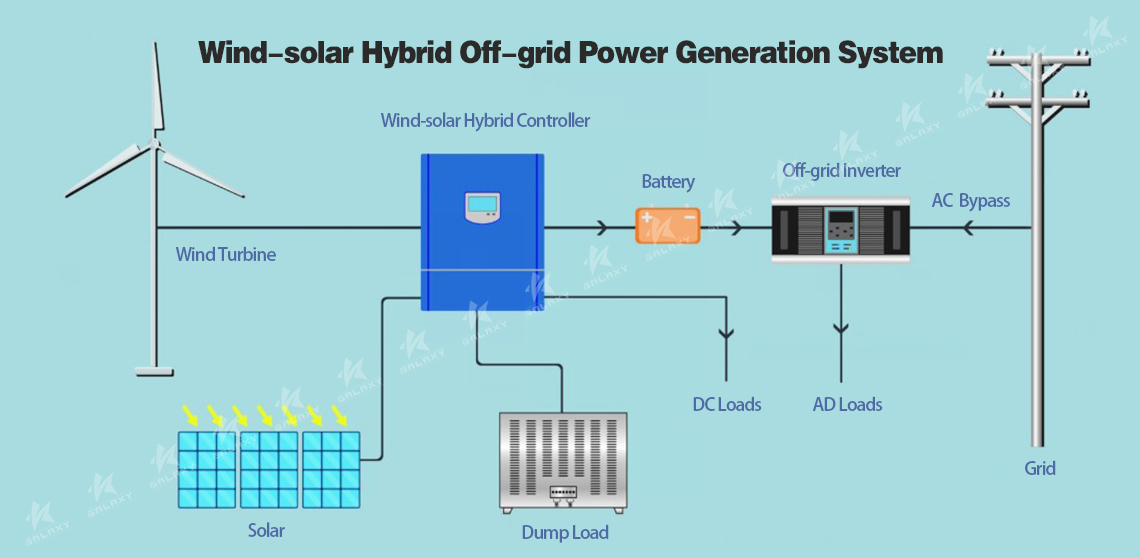 Wind-solar Hybrid Off-grid Power Generation System

Wind-solar Hybrid Controller

Battery

Off-grid Inverter

AC Bypass

Wind Turbine

DC Loads

AD Loads

Grid

Solar

Dump Load

GALAXY